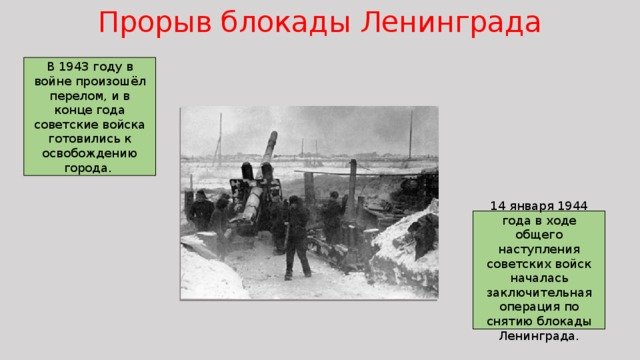 Прорыв блокады Ленинграда

В 1943 году в войне произошёл перелом, и в конце года советские войска готовились к освобождению города.

14 января 1944 года в ходе общего наступления советских войск началась заключительная операция по снятию блокады Ленинграда.